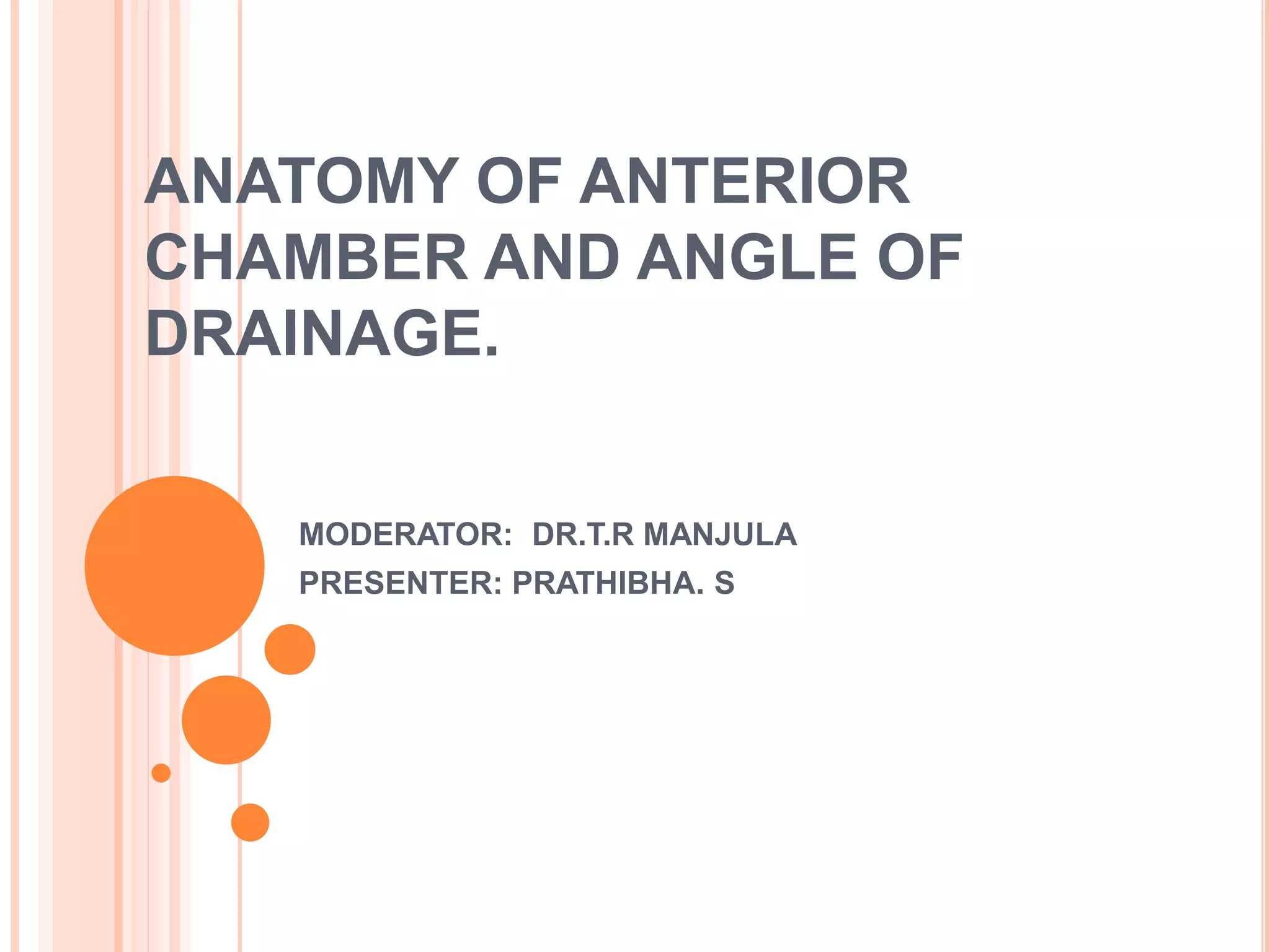 ANATOMY OF ANTERIOR CHAMBER AND ANGLE OF DRAINAGE.

MODERATOR: DR.T.R MANJULA

PRESENTER: PRATHIBHA. S